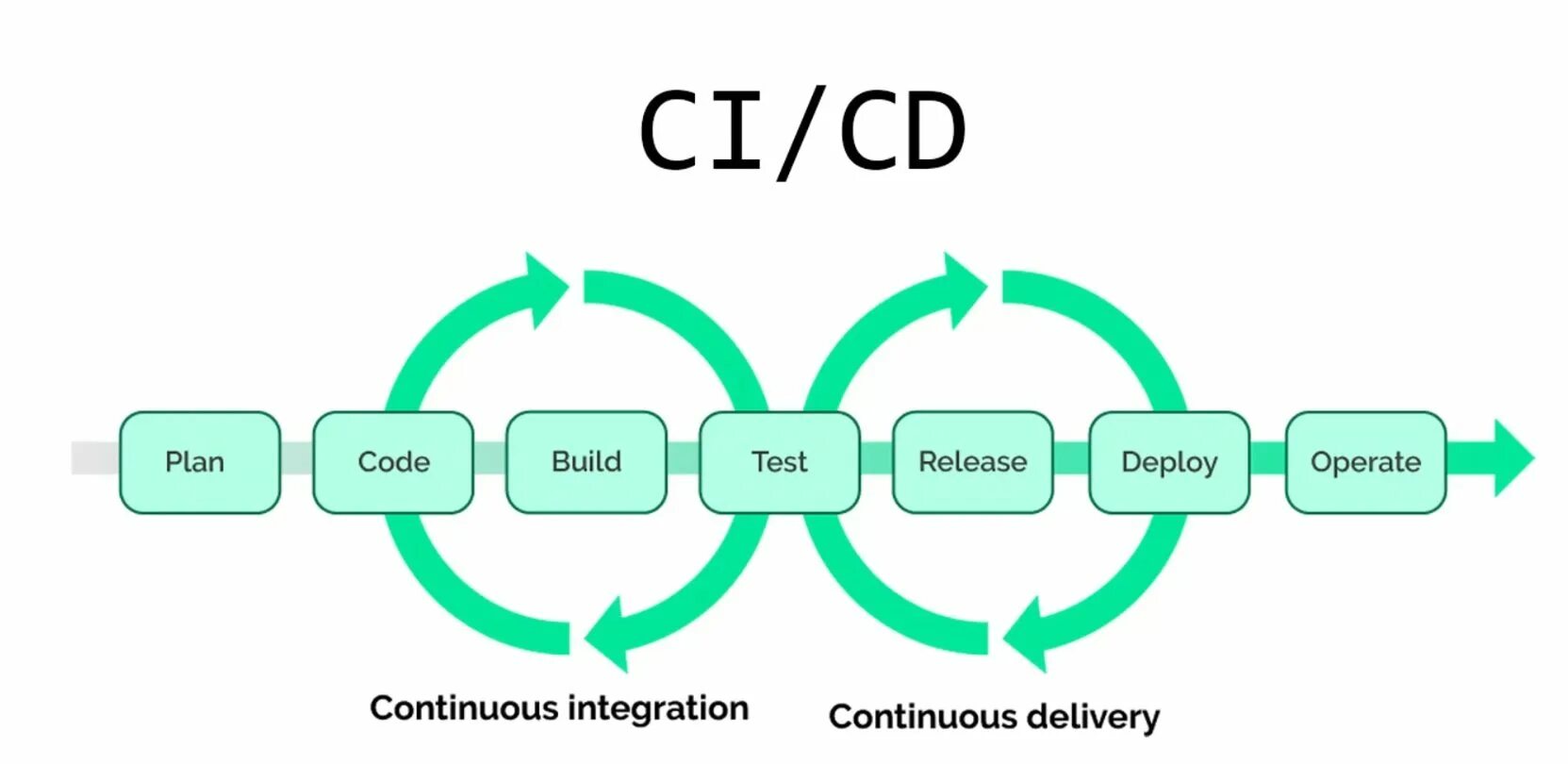 CI/CD

Plan
Code
Build
Test
Release
Deploy
Operate

Continuous integration
Continuous delivery